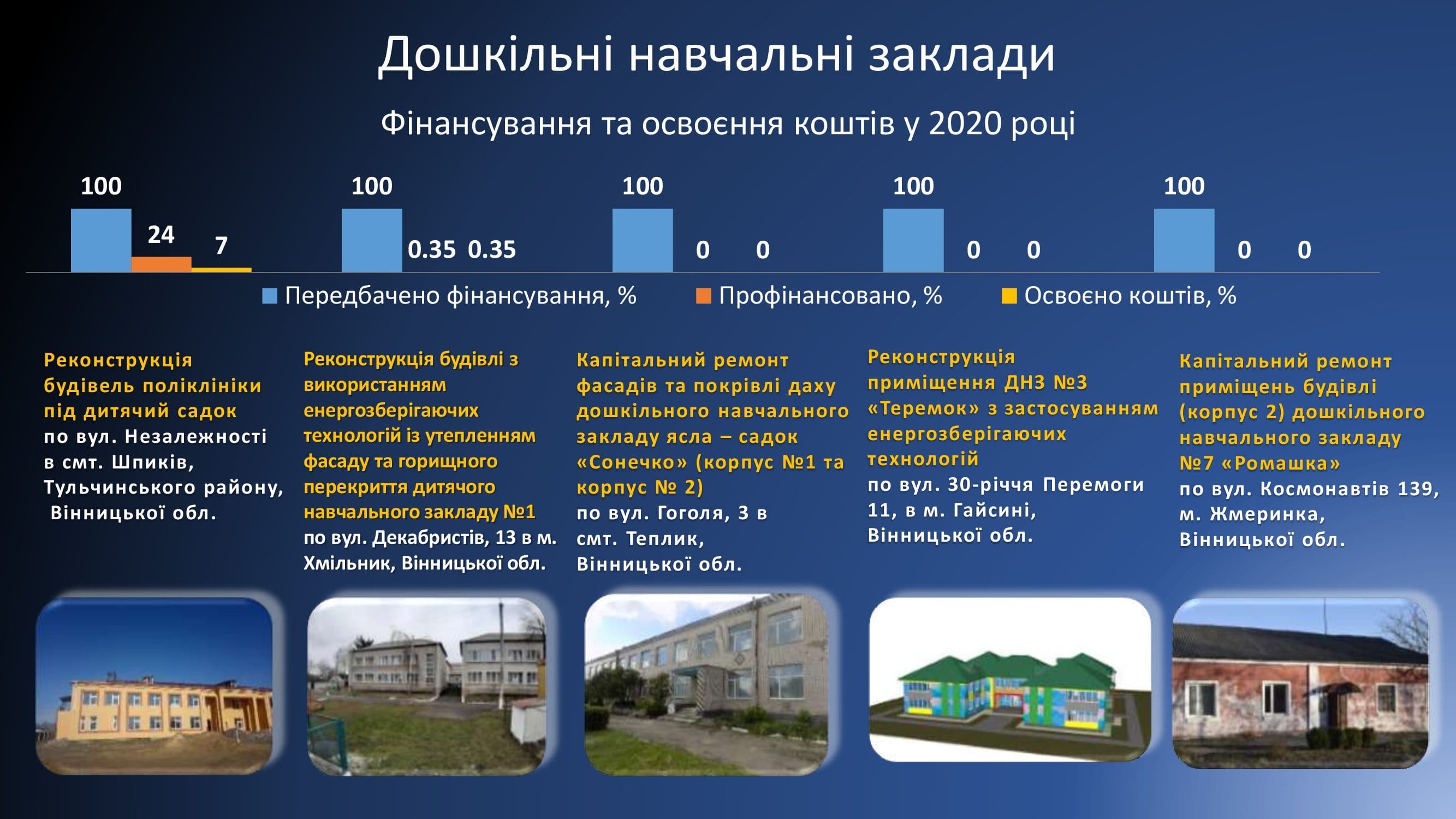 Дошкільні навчальні заклади

Фінансування та освоєння коштів у 2020 році

100 24 7

100 0.35 0.35

100 0 0

100 0 0

100 0 0

Передбачено фінансування, % Профінансовано, % Освоєно коштів, %

Реконструкція будівель поліклініки під дитячий садок по вул. Незалежності в смт. Шпиків, Тульчинського району, Вінницької обл.

Реконструкція будівлі з використанням енергозберігаючих технологій із утепленням фасаду та горищного перекриття дитячого навчального закладу №1 по вул. Декабристів, 13 в м. Хмільник, Вінницької обл.

Капітальний ремонт фасадів та покрівлі даху дошкільного навчального закладу ясла – садок «Сонечко» (корпус №1 та корпус № 2) по вул. Гоголя, 3 в смт. Теплик, Вінницької обл.

Реконструкція приміщення ДНЗ №3 «Теремок» з застосуванням енергозберігаючих технологій по вул. 30-річчя Перемоги 11, в м. Гайсині, Вінницької обл.

Капітальний ремонт приміщень будівлі (корпус 2) дошкільного навчального закладу №7 «Ромашка» по вул. Космонавтів 139, м. Жмеринка, Вінницької обл.